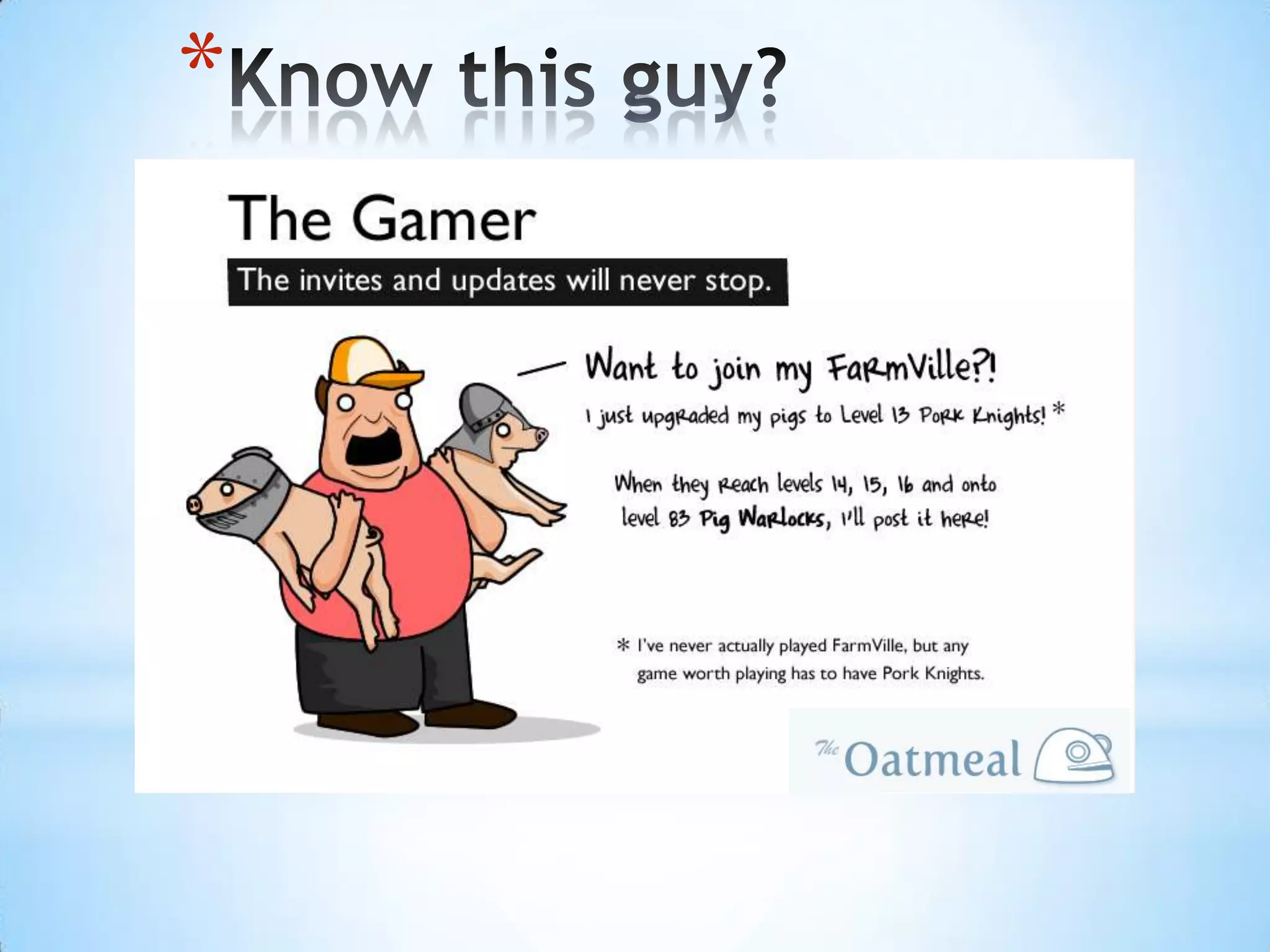 *Know this guy?

The Gamer

The invites and updates will never stop.

Want to join my FarmVille?!

I just upgraded my pigs to Level 13 Pork Knights! *

When they reach levels 14, 15, 16 and onto level 83 Pig Warlocks, I'll post it here!

* I've never actually played FarmVille, but any game worth playing has to have Pork Knights.

The Oatmeal